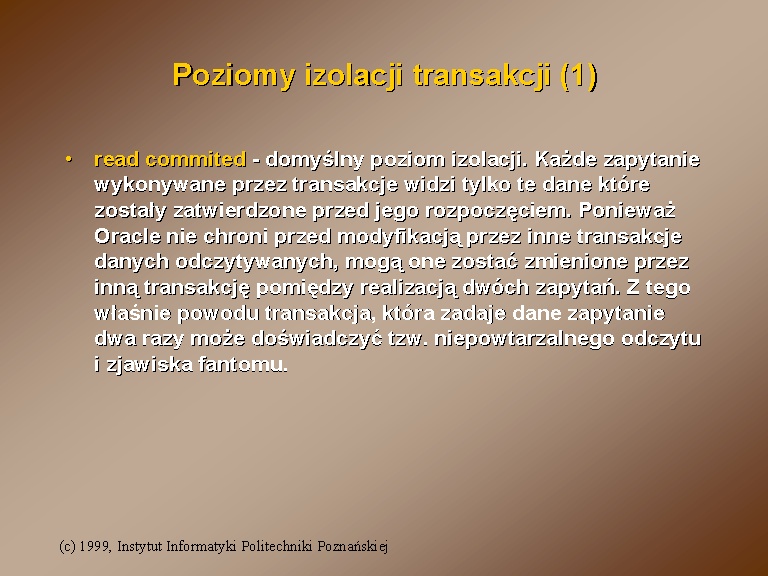 Poziomy izolacji transakcji (1)

• read commited - domyślny poziom izolacji. Każde zapytanie wykonywane przez transakcje widzi tylko te dane które zostały zatwierdzone przed jego rozpoczęciem. Ponieważ Oracle nie chroni przed modyfikacją przez inne transakcje danych odczytywanych, mogą one zostać zmienione przez inną transakcję pomiędzy realizacją dwóch zapytań. Z tego właśnie powodu transakcja, która zadaje dane zapytanie dwa razy może doświadczyć tzw. niepowtarzalnego odczytu i zjawiska fantomu.

(c) 1999, Instytut Informatyki Politechniki Poznańskiej